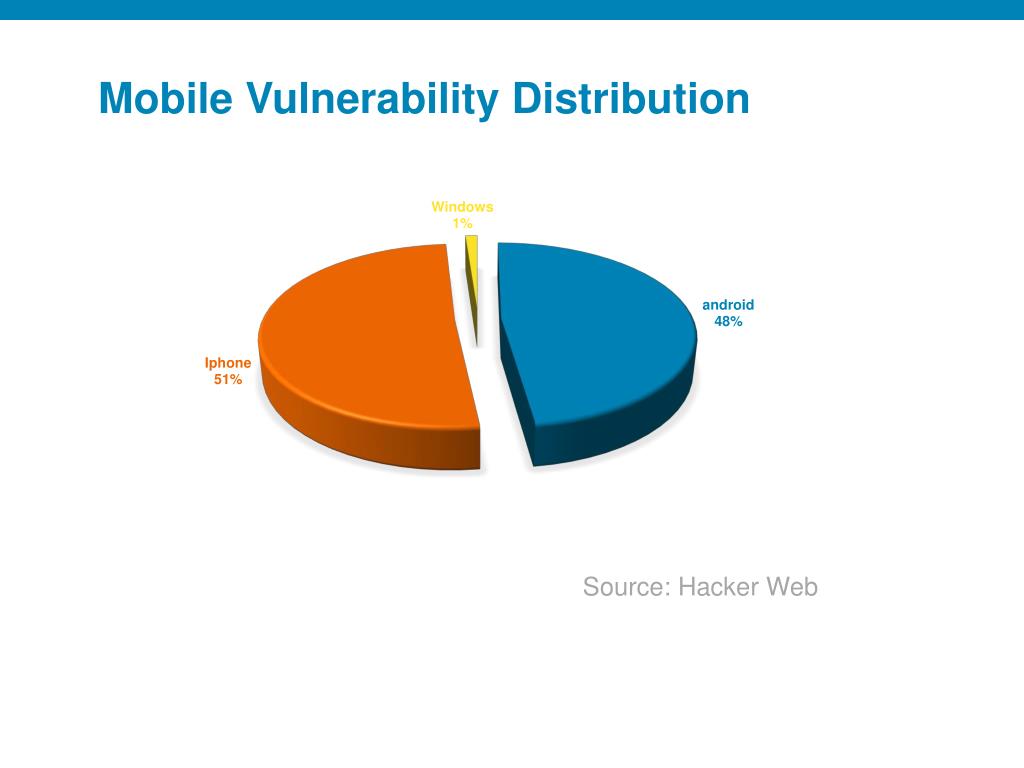 Mobile Vulnerability Distribution

Windows
1%

android
48%

Iphone
51%

Source: Hacker Web